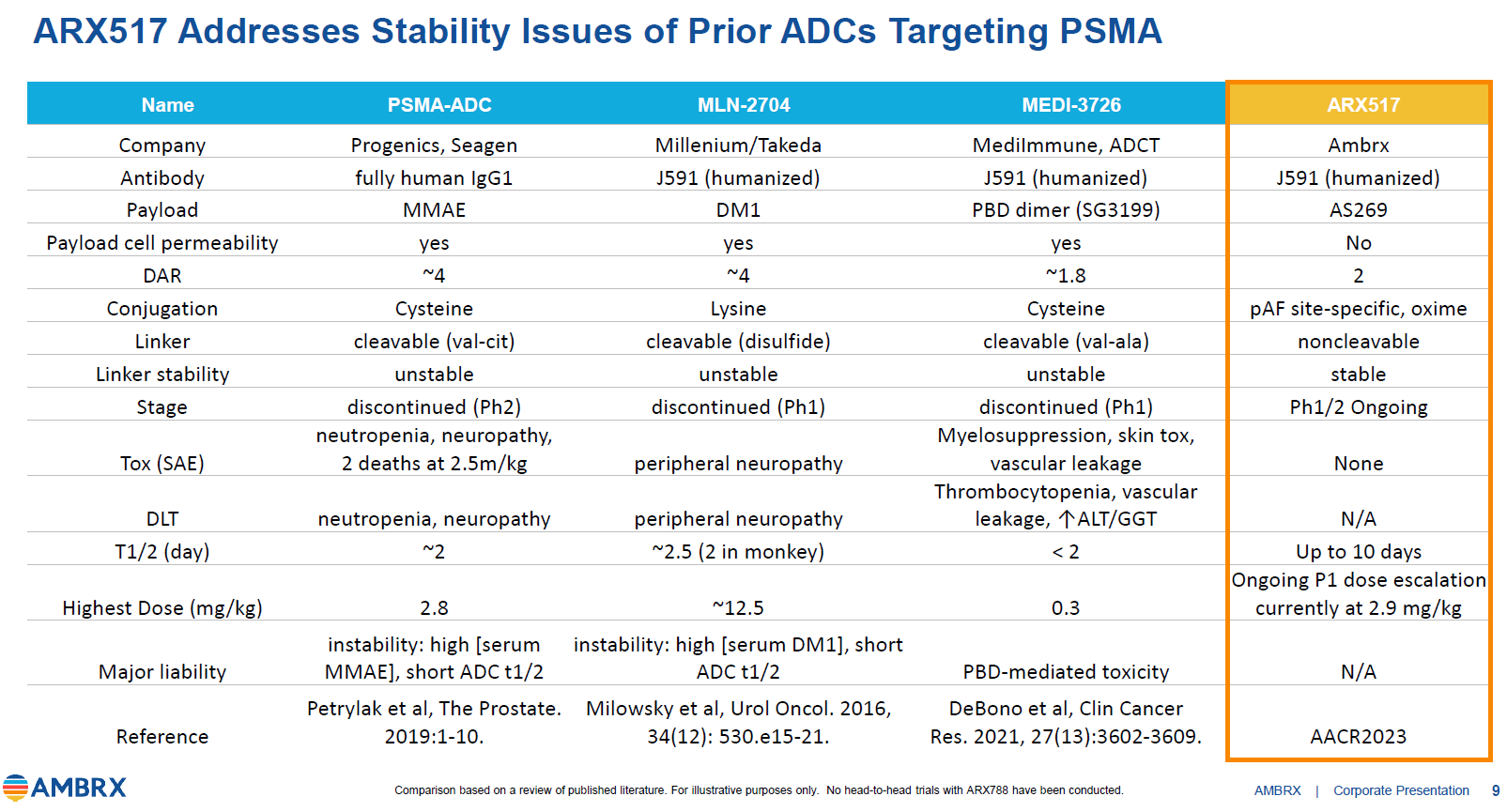 ARX517 Addresses Stability Issues of Prior ADCs Targeting PSMA

| Name | PSMA-ADC | MLN-2704 | MEDI-3726 | ARX517 |
|---|---|---|---|---|
| Company | Progenics, Seagen | Millenium/Takeda | MedImmune, ADCT | Ambrx |
| Antibody | fully human IgG1 | J591 (humanized) | J591 (humanized) | J591 (humanized) |
| Payload | MMAE | DM1 | PBD dimer (SG3199) | AS269 |
| Payload cell permeability | yes | yes | yes | No |
| DAR | ~4 | ~4 | ~1.8 | 2 |
| Conjugation | Cysteine | Lysine | Cysteine | pAF site-specific, oxime |
| Linker | cleavable (val-cit) | cleavable (disulfide) | cleavable (val-ala) | noncleavable |
| Linker stability | unstable | unstable | unstable | stable |
| Stage | discontinued (Ph2) | discontinued (Ph1) | discontinued (Ph1) | Ph1/2 Ongoing |
| Tox (SAE) | neutropenia, neuropathy, 2 deaths at 2.5m/kg | peripheral neuropathy | Myelosuppression, skin tox, vascular leakage | None |
| DLT | neutropenia, neuropathy | peripheral neuropathy | Thrombocytopenia, vascular leakage, ↑ALT/GGT | N/A |
| T1/2 (day) | ~2 | ~2.5 (2 in monkey) | < 2 | Up to 10 days |
| Highest Dose (mg/kg) | 2.8 | ~12.5 | 0.3 | Ongoing P1 dose escalation currently at 2.9 mg/kg |
| Major liability | instability: high [serum MMAE], short ADC t1/2 | instability: high [serum DM1], short ADC t1/2 | PBD-mediated toxicity | N/A |
| Reference | Petrylak et al, The Prostate. 2019:1-10. | Milowsky et al, Urol Oncol. 2016, 34(12): 530.e15-21. | DeBono et al, Clin Cancer Res. 2021, 27(13):3602-3609. | AACR2023 |

AMBRX

Comparison based on a review of published literature. For illustrative purposes only. No head-to-head trials with ARX788 have been conducted.

AMBRX | Corporate Presentation 9